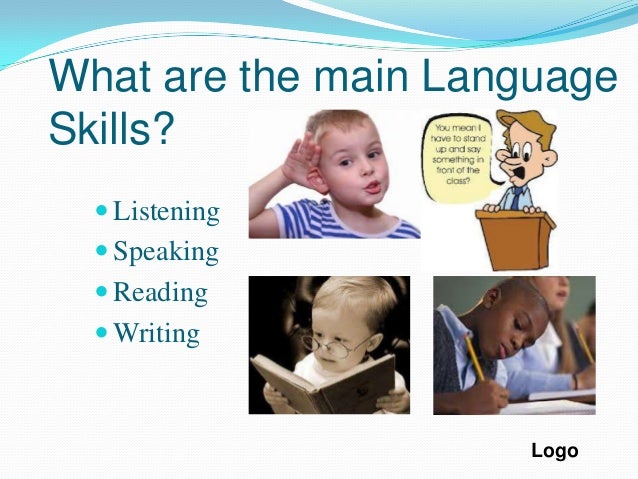 What are the main Language Skills?

- Listening
- Speaking
- Reading
- Writing

You mean I have to stand up and say something in front of the class?

Logo